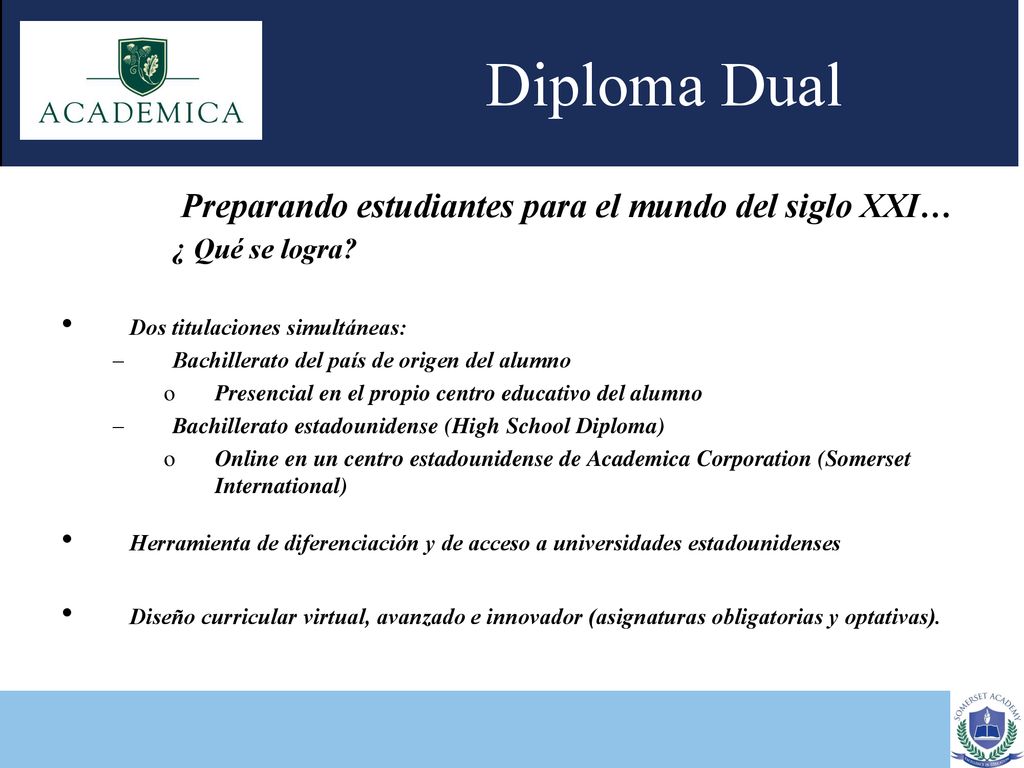 ACADEMICA

Diploma Dual

Preparando estudiantes para el mundo del siglo XXI…
¿ Qué se logra?

• Dos titulaciones simultáneas:
– Bachillerato del país de origen del alumno
o Presencial en el propio centro educativo del alumno
– Bachillerato estadounidense (High School Diploma)
o Online en un centro estadounidense de Academica Corporation (Somerset International)

• Herramienta de diferenciación y de acceso a universidades estadounidenses

• Diseño curricular virtual, avanzado e innovador (asignaturas obligatorias y optativas).

SOMERSET ACADEMY